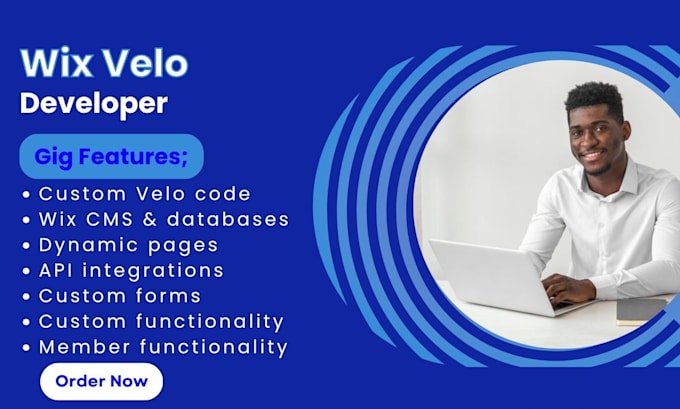 Wix Velo
Developer

Gig Features;

• Custom Velo code
• Wix CMS & databases
• Dynamic pages
• API integrations
• Custom forms
• Custom functionality
• Member functionality

Order Now